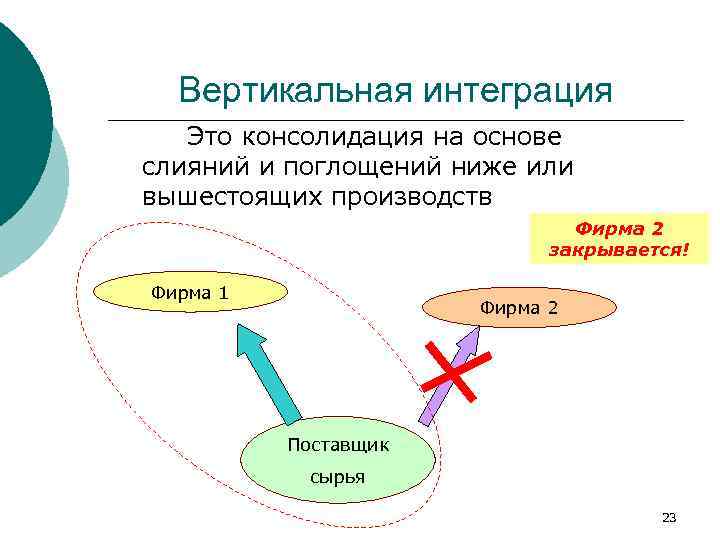 Вертикальная интеграция

Это консолидация на основе слияний и поглощений ниже или вышестоящих производств

Фирма 2 закрывается!

Фирма 1

Фирма 2

Поставщик сырья

23